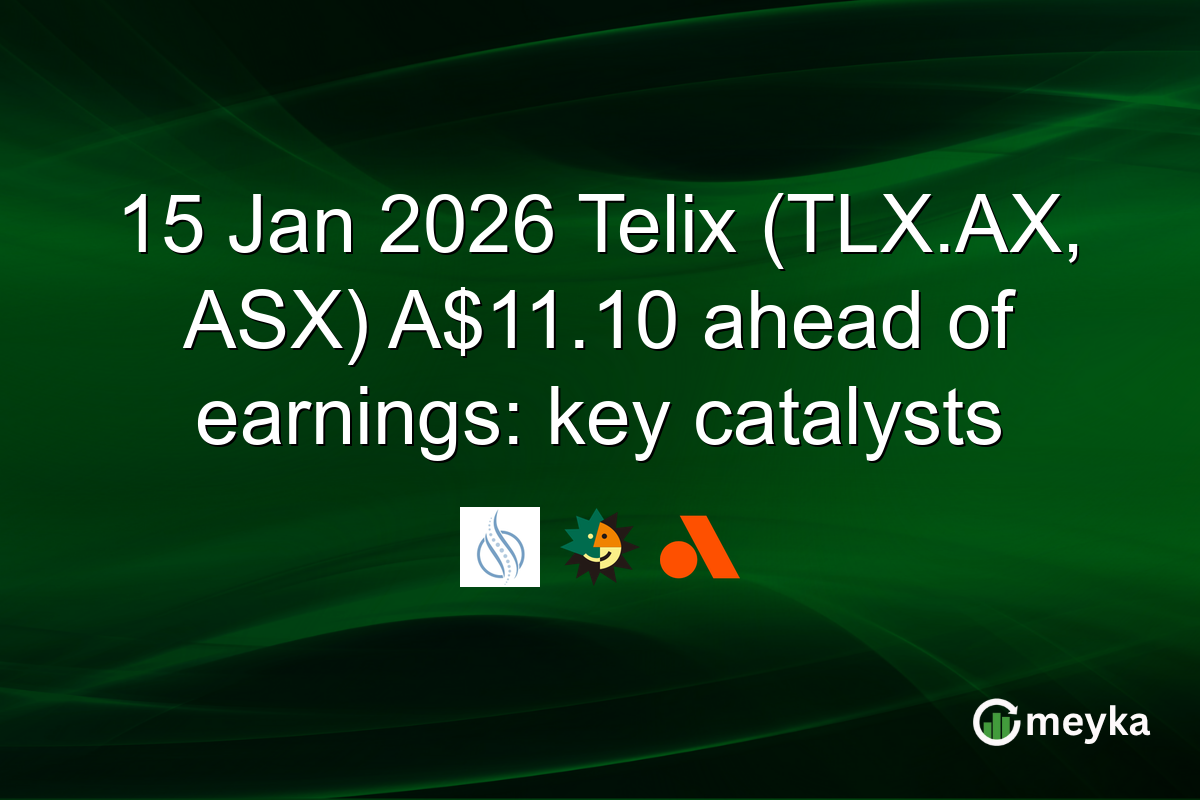 15 Jan 2026 Telix (TLX.AX, ASX) A$11.10 ahead of earnings: key catalysts

meyka